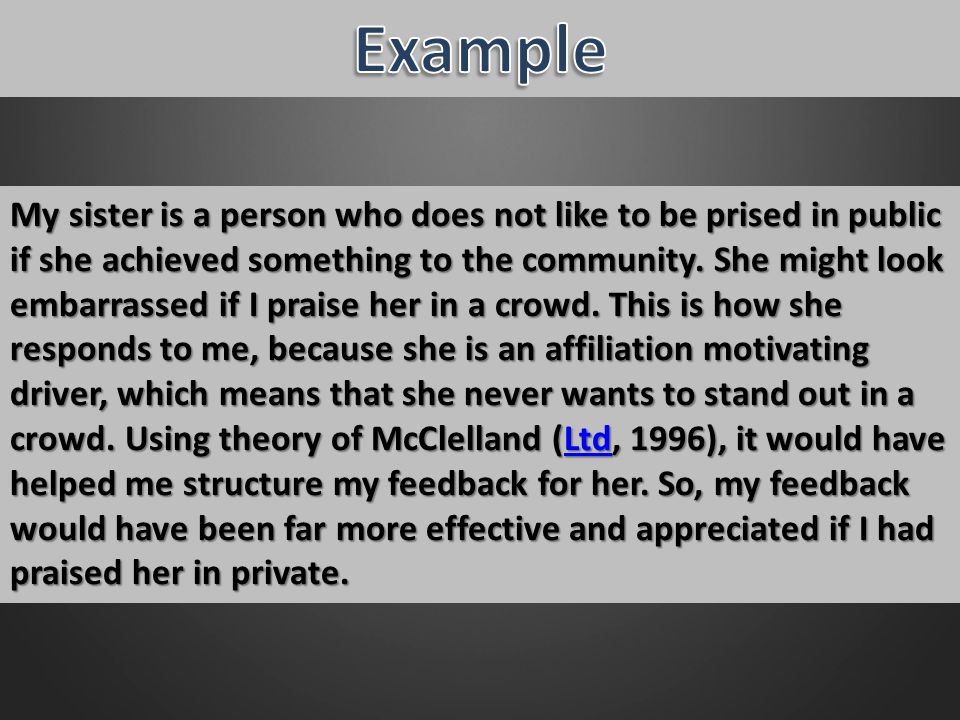 Example

My sister is a person who does not like to be prised in public if she achieved something to the community. She might look embarrassed if I praise her in a crowd. This is how she responds to me, because she is an affiliation motivating driver, which means that she never wants to stand out in a crowd. Using theory of McClelland (Ltd, 1996), it would have helped me structure my feedback for her. So, my feedback would have been far more effective and appreciated if I had praised her in private.